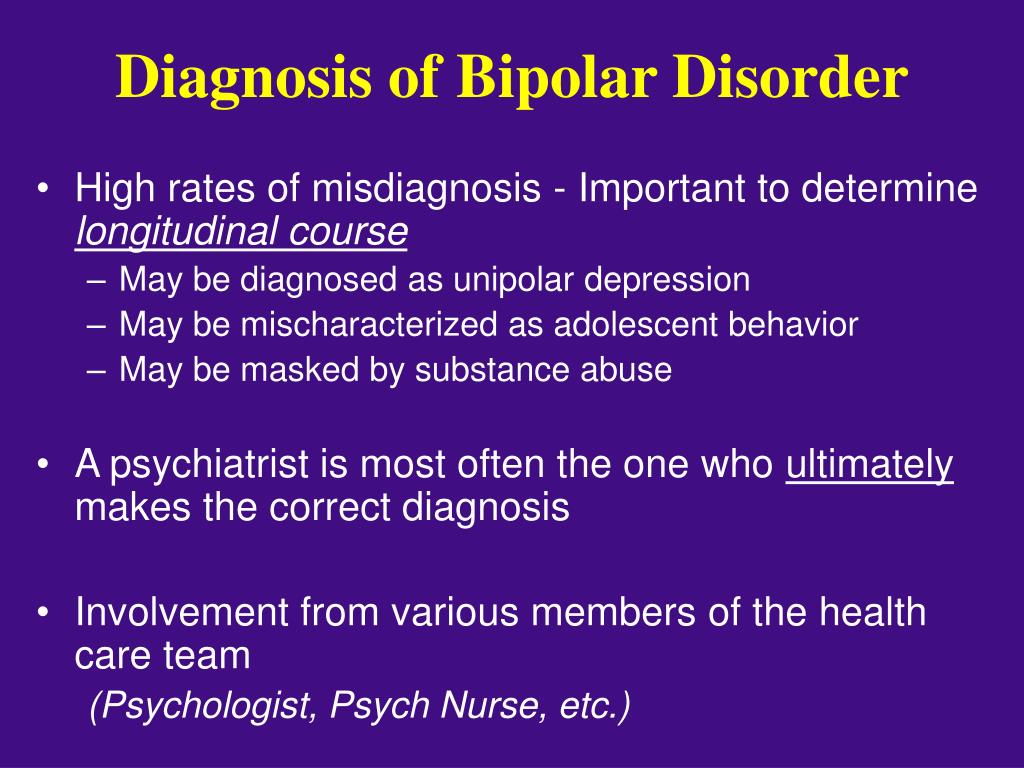 Diagnosis of Bipolar Disorder

• High rates of misdiagnosis - Important to determine longitudinal course
– May be diagnosed as unipolar depression
– May be mischaracterized as adolescent behavior
– May be masked by substance abuse

• A psychiatrist is most often the one who ultimately makes the correct diagnosis

• Involvement from various members of the health care team
(Psychologist, Psych Nurse, etc.)